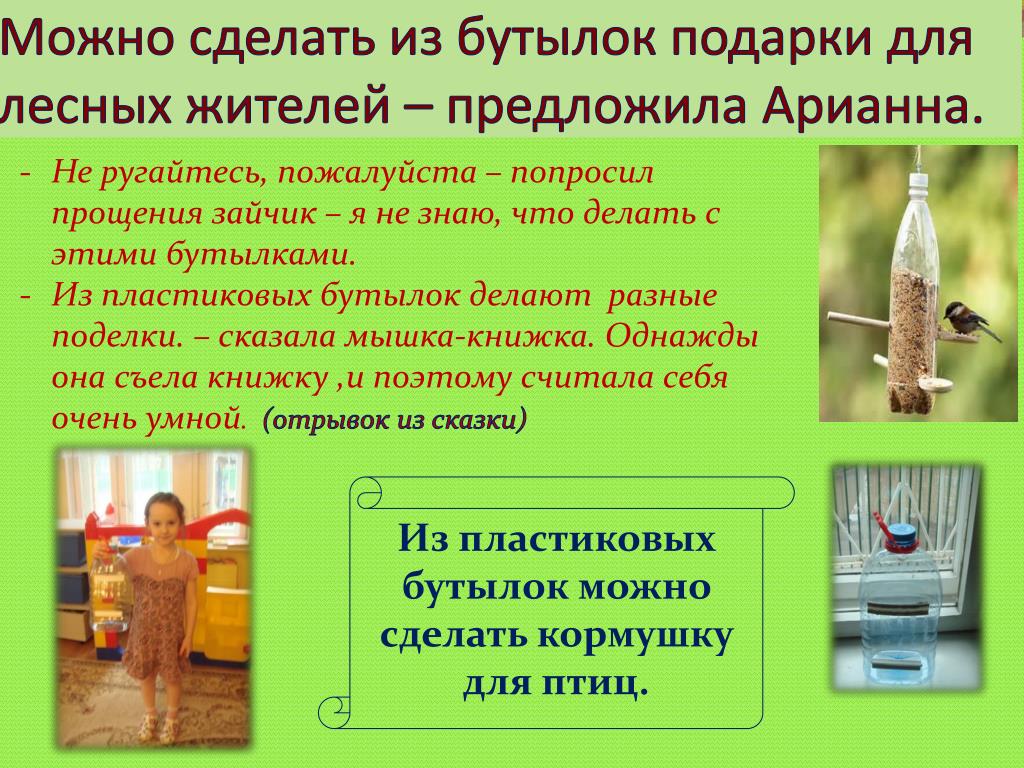 Можно сделать из бутылок подарки для лесных жителей – предложила Арианна.

- Не ругайтесь, пожалуйста – попросил прощения зайчик – я не знаю, что делать с этими бутылками.
- Из пластиковых бутылок делают разные поделки. – сказала мышка-книжка. Однажды она съела книжку ,и поэтому считала себя очень умной. (отрывок из сказки)

Из пластиковых бутылок можно сделать кормушку для птиц.